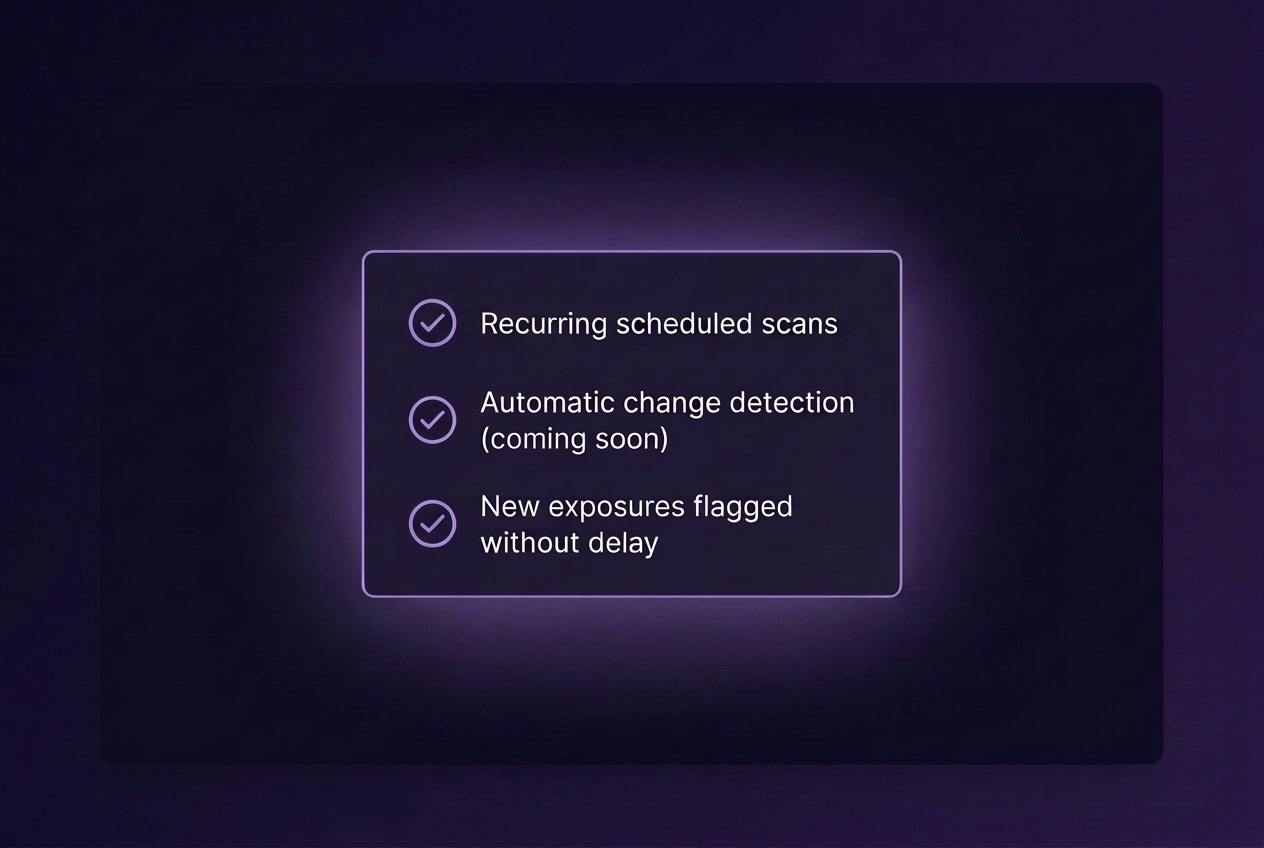 Recurring scheduled scans

Automatic change detection (coming soon)

New exposures flagged without delay